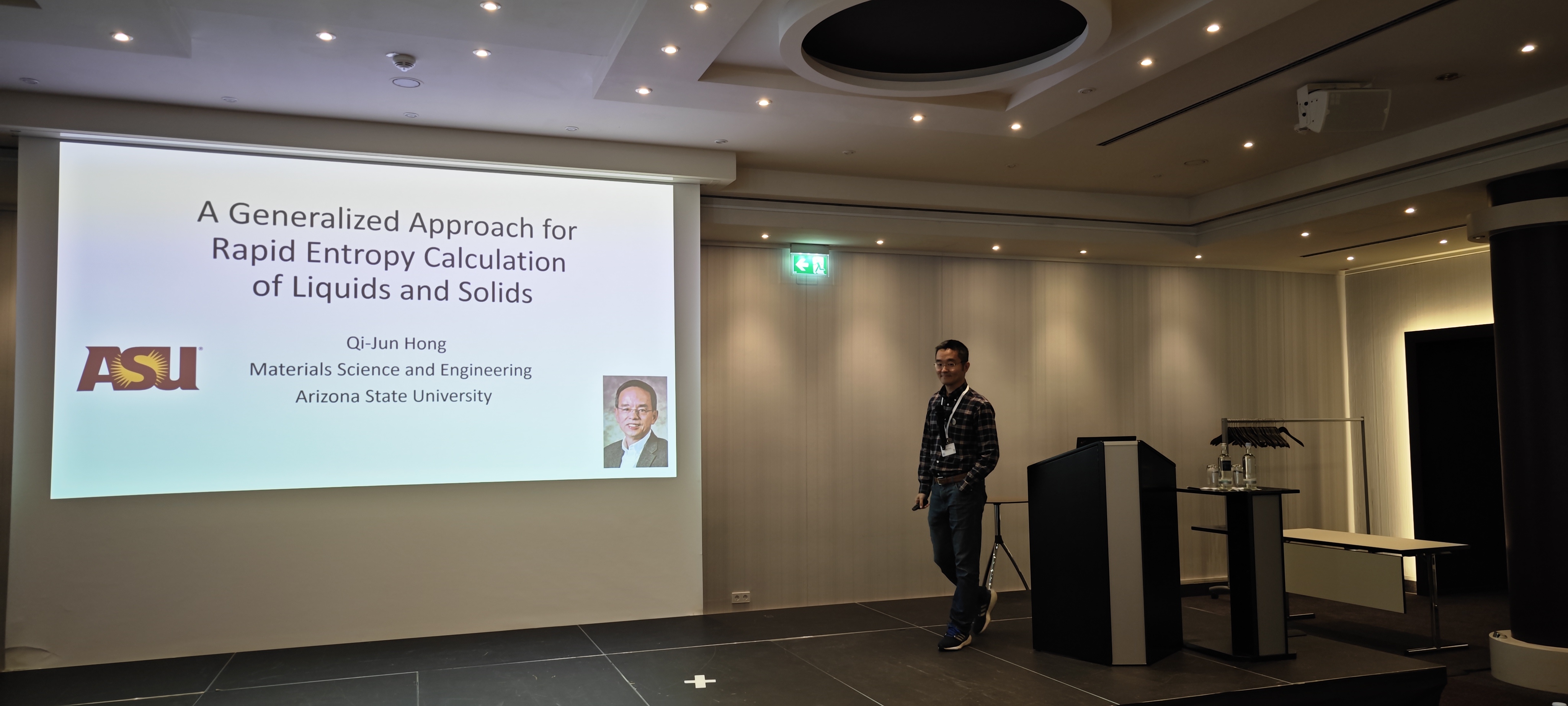 A Generalized Approach for Rapid Entropy Calculation of Liquids and Solids

ASU

Qi-Jun Hong
Materials Science and Engineering
Arizona State University